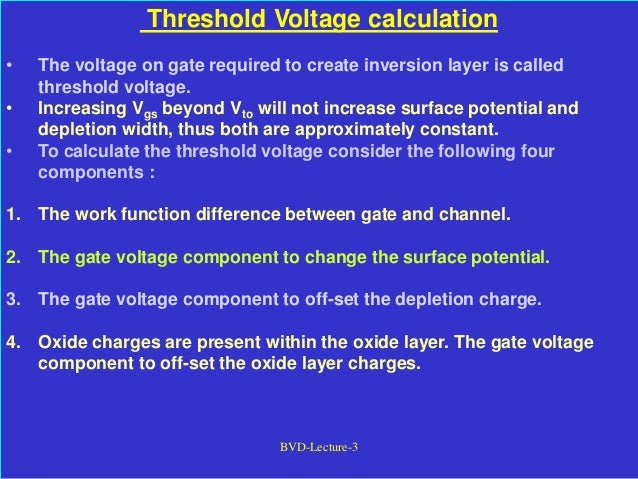 Threshold Voltage calculation

• The voltage on gate required to create inversion layer is called threshold voltage.
• Increasing $V_{gs}$ beyond $V_{to}$ will not increase surface potential and depletion width, thus both are approximately constant.
• To calculate the threshold voltage consider the following four components :

1. The work function difference between gate and channel.

2. The gate voltage component to change the surface potential.

3. The gate voltage component to off-set the depletion charge.

4. Oxide charges are present within the oxide layer. The gate voltage component to off-set the oxide layer charges.

BVD-Lecture-3